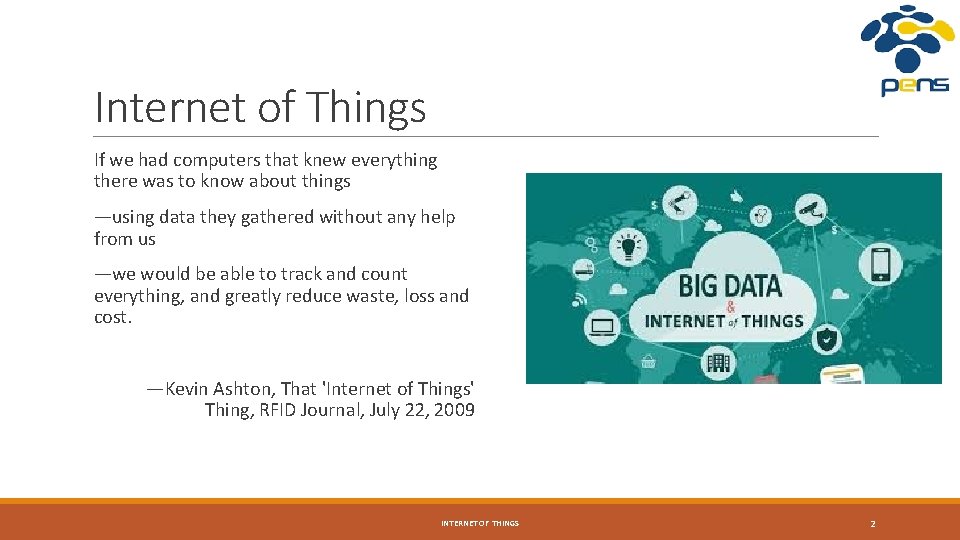 pens

Internet of Things

If we had computers that knew everything there was to know about things

—using data they gathered without any help from us

—we would be able to track and count everything, and greatly reduce waste, loss and cost.

—Kevin Ashton, That 'Internet of Things' Thing, RFID Journal, July 22, 2009

BIG DATA & INTERNET of THINGS

INTERNET OF THINGS

2